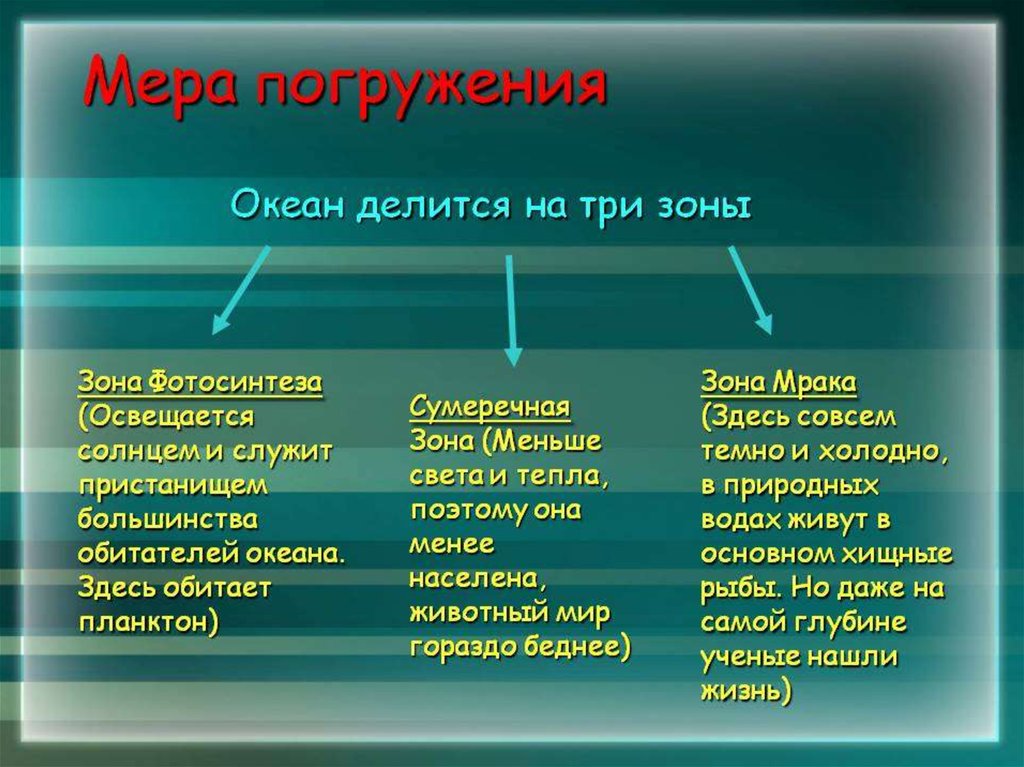 Мера погружения

Океан делится на три зоны

Зона Фотосинтеза (Освещается солнцем и служит пристанищем большинства обитателей океана. Здесь обитает планктон)

Сумеречная Зона (Меньше света и тепла, поэтому она менее населена, животный мир гораздо беднее)

Зона Мрака (Здесь совсем темно и холодно, в природных водах живут в основном хищные рыбы. Но даже на самой глубине ученые нашли жизнь)